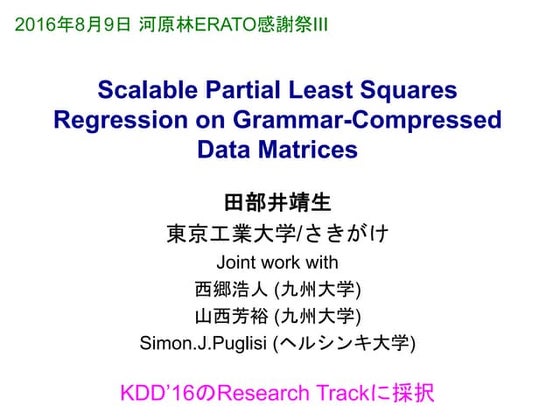 2016年8月9日 河原林ERATO感謝祭III

Scalable Partial Least Squares Regression on Grammar-Compressed Data Matrices

田部井靖生
東京工業大学/さきがけ
Joint work with
西郷浩人 (九州大学)
山西芳裕 (九州大学)
Simon.J.Puglisi (ヘルシンキ大学)

KDD'16のResearch Trackに採択